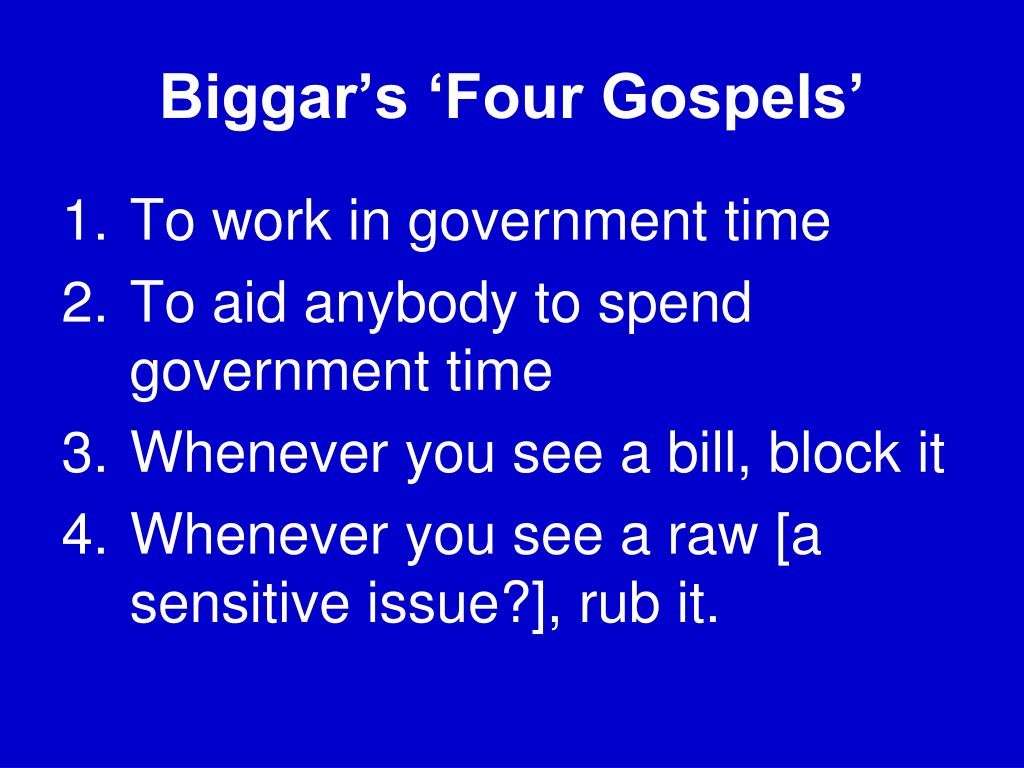 Biggar's 'Four Gospels'

1. To work in government time
2. To aid anybody to spend government time
3. Whenever you see a bill, block it
4. Whenever you see a raw [a sensitive issue?], rub it.